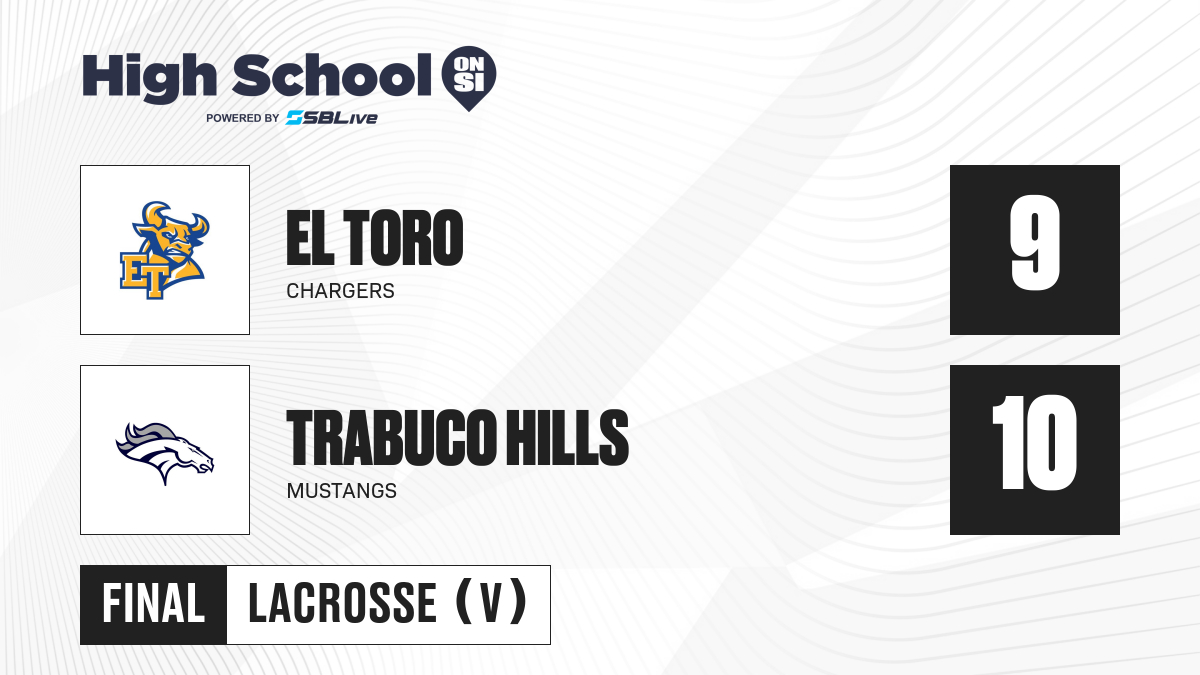 High School ON SI
POWERED BY SBLive

ET

EL TORO
CHARGERS

9

TRABUCO HILLS
MUSTANGS

10

FINAL LACROSSE (V)